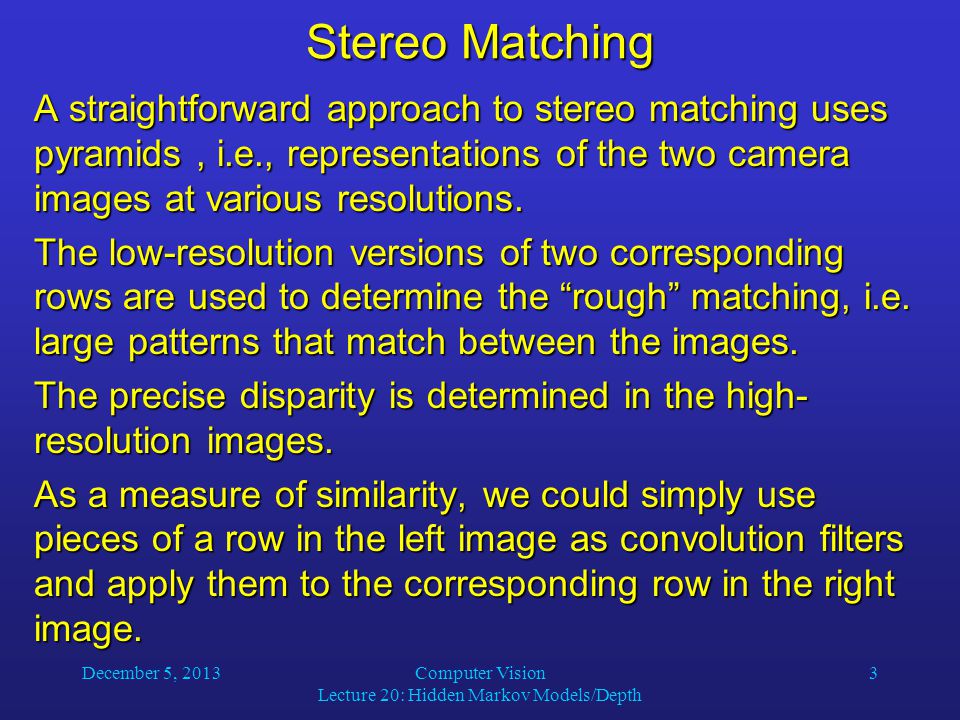 Stereo Matching

A straightforward approach to stereo matching uses pyramids , i.e., representations of the two camera images at various resolutions.

The low-resolution versions of two corresponding rows are used to determine the “rough” matching, i.e. large patterns that match between the images.

The precise disparity is determined in the high-resolution images.

As a measure of similarity, we could simply use pieces of a row in the left image as convolution filters and apply them to the corresponding row in the right image.

December 5, 2013

Computer Vision
Lecture 20: Hidden Markov Models/Depth

3